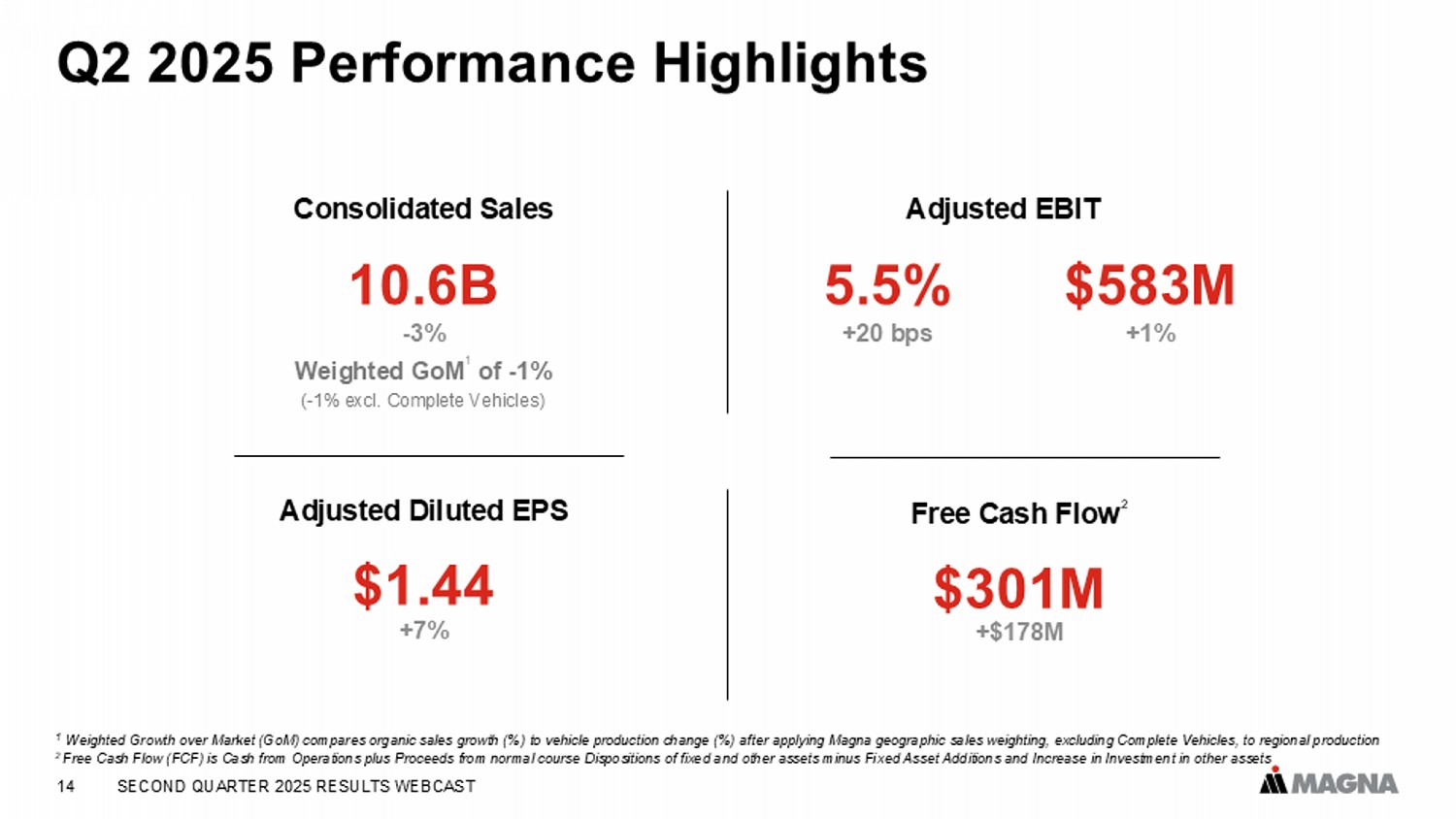 Q2 2025 Performance Highlights

Consolidated Sales

10.6B

-3%

Weighted GoM$^1$ of -1%

(-1% excl. Complete Vehicles)

Adjusted EBIT

5.5%

+20 bps

$583M

+1%

Adjusted Diluted EPS

$1.44

+7%

Free Cash Flow$^2$

$301M

+$178M

$^1$ Weighted Growth over Market (GoM) compares organic sales growth (%) to vehicle production change (%) after applying Magna geographic sales weighting, excluding Complete Vehicles, to regional production
$^2$ Free Cash Flow (FCF) is Cash from Operations plus Proceeds from normal course Dispositions of fixed and other assets minus Fixed Asset Additions and Increase in Investment in other assets

14 SECOND QUARTER 2025 RESULTS WEBCAST

MAGNA